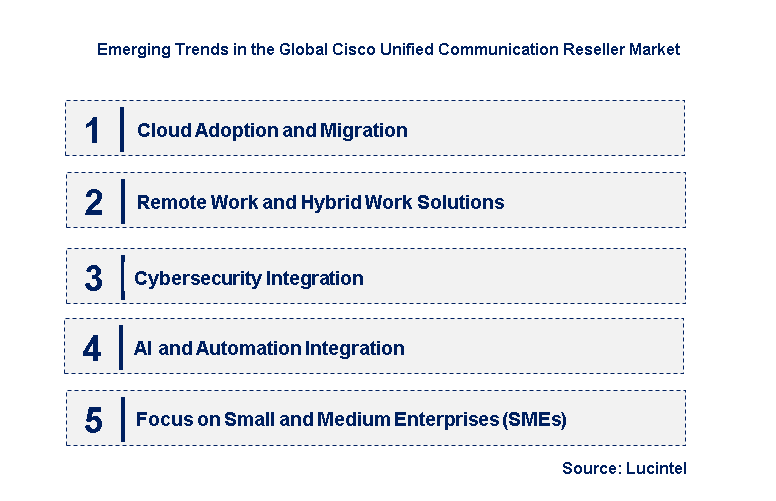 Emerging Trends in the Global Cisco Unified Communication Reseller Market

1 Cloud Adoption and Migration

2 Remote Work and Hybrid Work Solutions

3 Cybersecurity Integration

4 AI and Automation Integration

5 Focus on Small and Medium Enterprises (SMEs)

Source: Lucintel